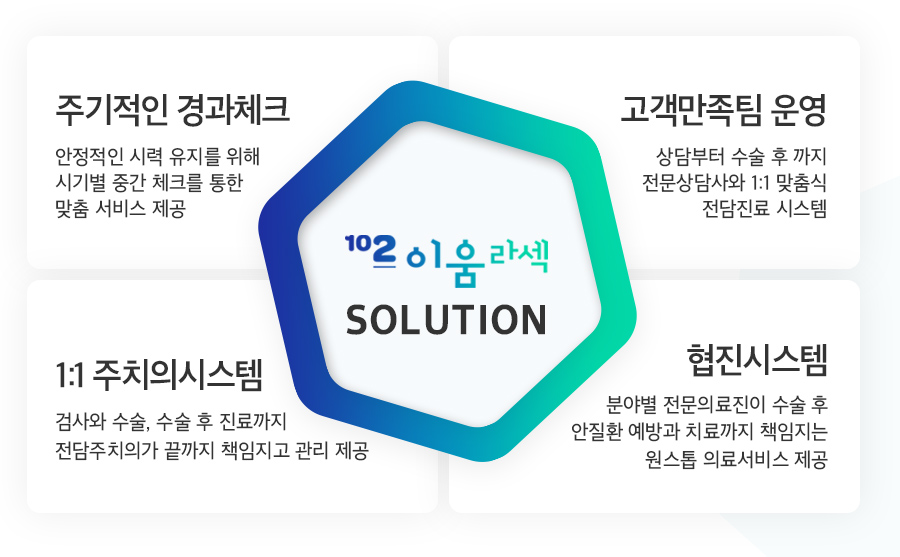 주기적인 경과체크

안정적인 시력 유지를 위해
시기별 중간 체크를 통한
맞춤 서비스 제공

고객만족팀 운영

상담부터 수술 후 까지
전문상담사와 1:1 맞춤식
전담진료 시스템

102 이움라섹
SOLUTION

1:1 주치의시스템

검사와 수술, 수술 후 진료까지
전담주치의가 끝까지 책임지고 관리 제공

협진시스템

분야별 전문의료진이 수술 후
안질환 예방과 치료까지 책임지는
원스톱 의료서비스 제공